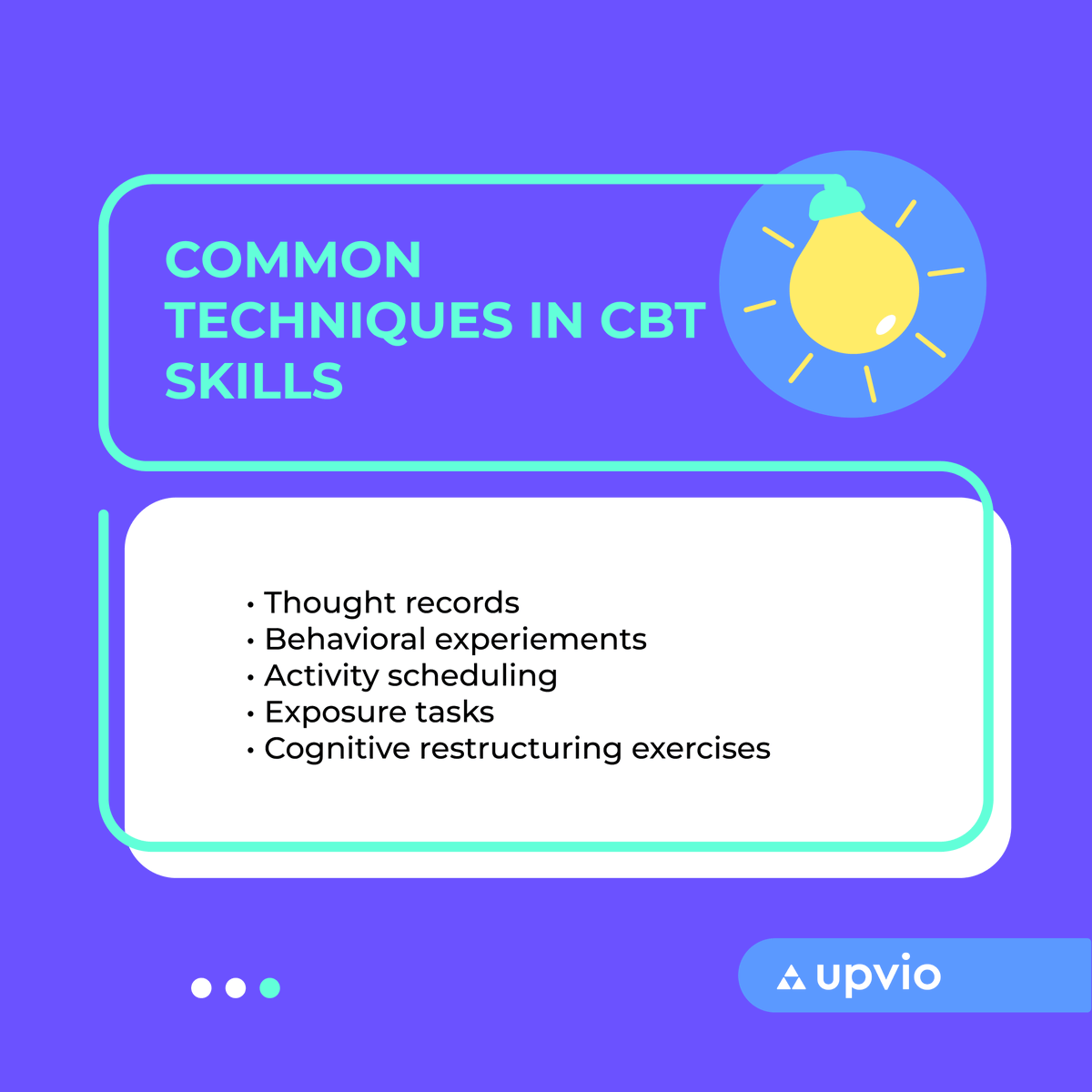 COMMON TECHNIQUES IN CBT SKILLS

• Thought records
• Behavioral experiements
• Activity scheduling
• Exposure tasks
• Cognitive restructuring exercises

upvio